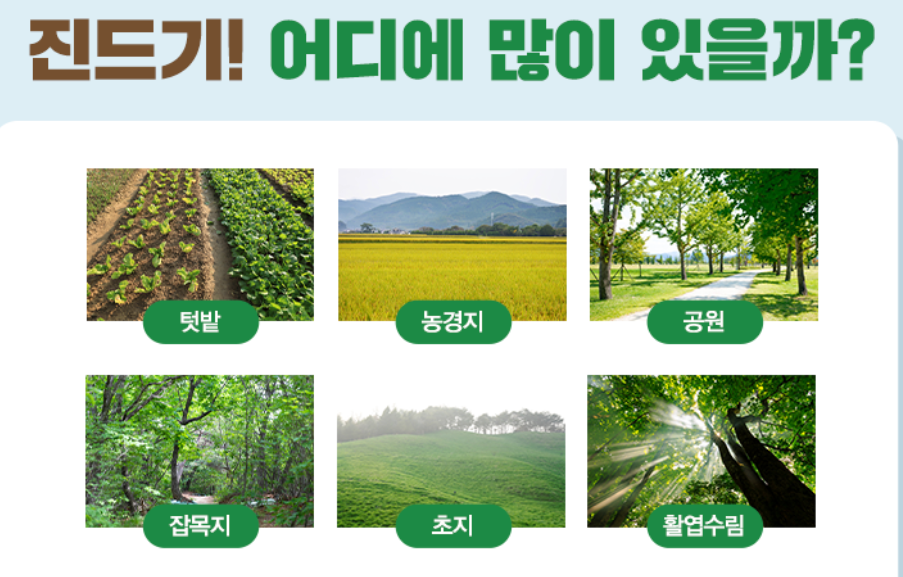 진드기! 어디에 많이 있을까?

텃밭

농경지

공원

잡목지

초지

활엽수림